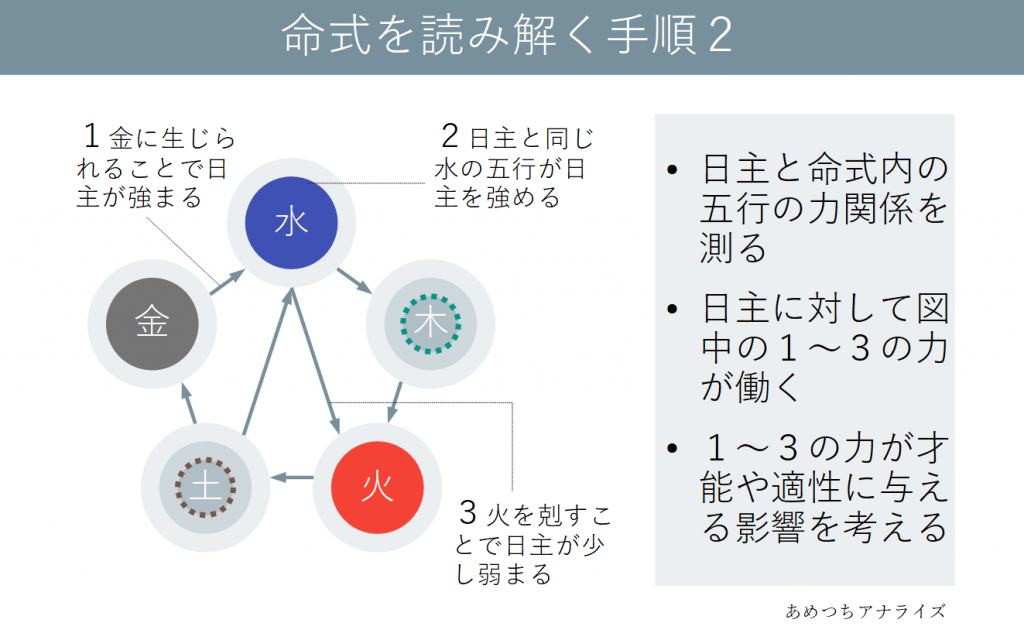 命式を読み解く手順２

１金に生じられることで日主が強まる

２日主と同じ水の五行が日主を強める

水

金

木

土

火

３火を剋すことで日主が少し弱まる

• 日主と命式内の五行の力関係を測る

• 日主に対して図中の１～３の力が働く

• １～３の力が才能や適性に与える影響を考える

あめつちアナライズ